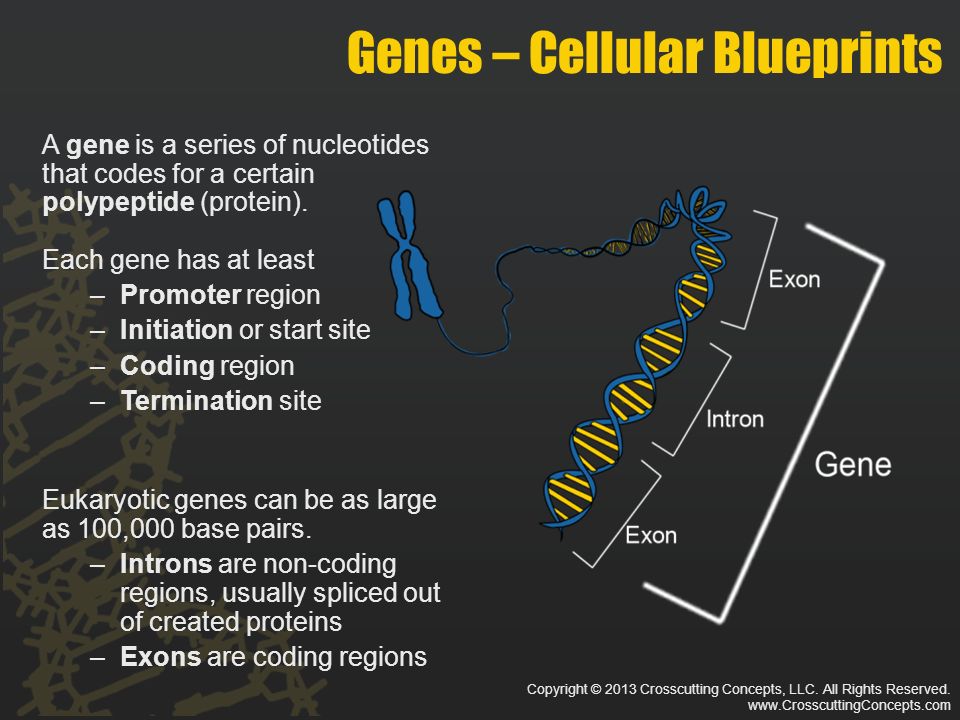 Genes – Cellular Blueprints

A gene is a series of nucleotides that codes for a certain polypeptide (protein).

Each gene has at least
– Promoter region
– Initiation or start site
– Coding region
– Termination site

Eukaryotic genes can be as large as 100,000 base pairs.
– Introns are non-coding regions, usually spliced out of created proteins
– Exons are coding regions

Exon
Intron
Exon
Gene

Copyright © 2013 Crosscutting Concepts, LLC. All Rights Reserved.
www.CrosscuttingConcepts.com